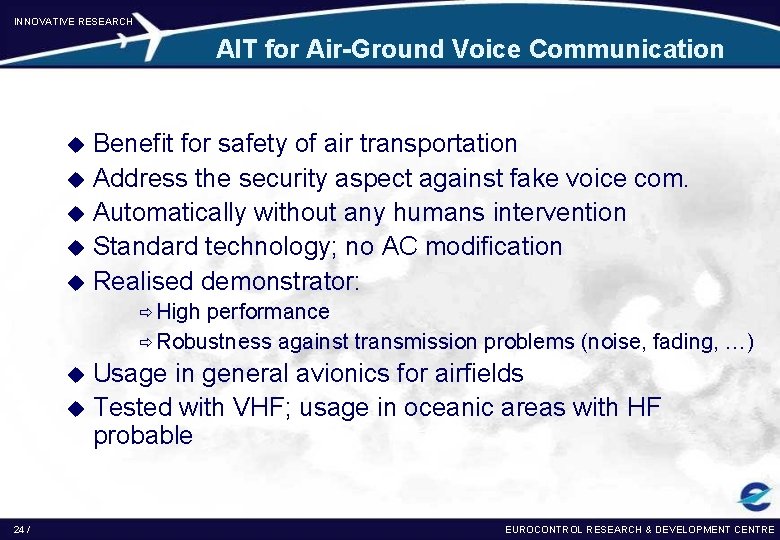 INNOVATIVE RESEARCH

AIT for Air-Ground Voice Communication

◆ Benefit for safety of air transportation
◆ Address the security aspect against fake voice com.
◆ Automatically without any humans intervention
◆ Standard technology; no AC modification
◆ Realised demonstrator:
⇨ High performance
⇨ Robustness against transmission problems (noise, fading, …)
◆ Usage in general avionics for airfields
◆ Tested with VHF; usage in oceanic areas with HF probable

24 /

EUROCONTROL RESEARCH & DEVELOPMENT CENTRE